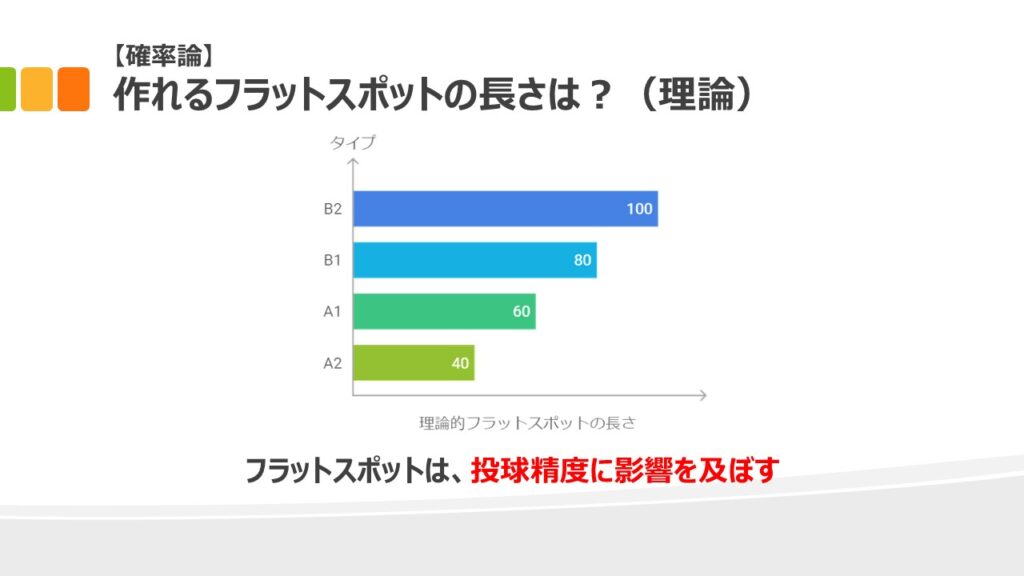 【確率論】
作れるフラットスポットの長さは？（理論）

タイプ

B2 100
B1 80
A1 60
A2 40

理論的フラットスポットの長さ

フラットスポットは、投球精度に影響を及ぼす